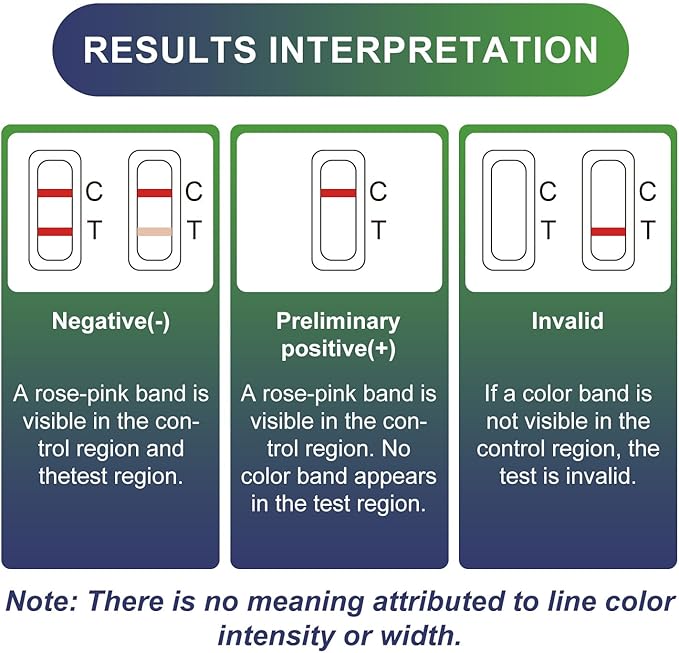 RESULTS INTERPRETATION

C
T

C
T

Negative(-)

A rose-pink band is visible in the control region and thetest region.

C
T

Preliminary positive(+)

A rose-pink band is visible in the control region. No color band appears in the test region.

C
T

C
T

Invalid

If a color band is not visible in the control region, the test is invalid.

Note: There is no meaning attributed to line color intensity or width.